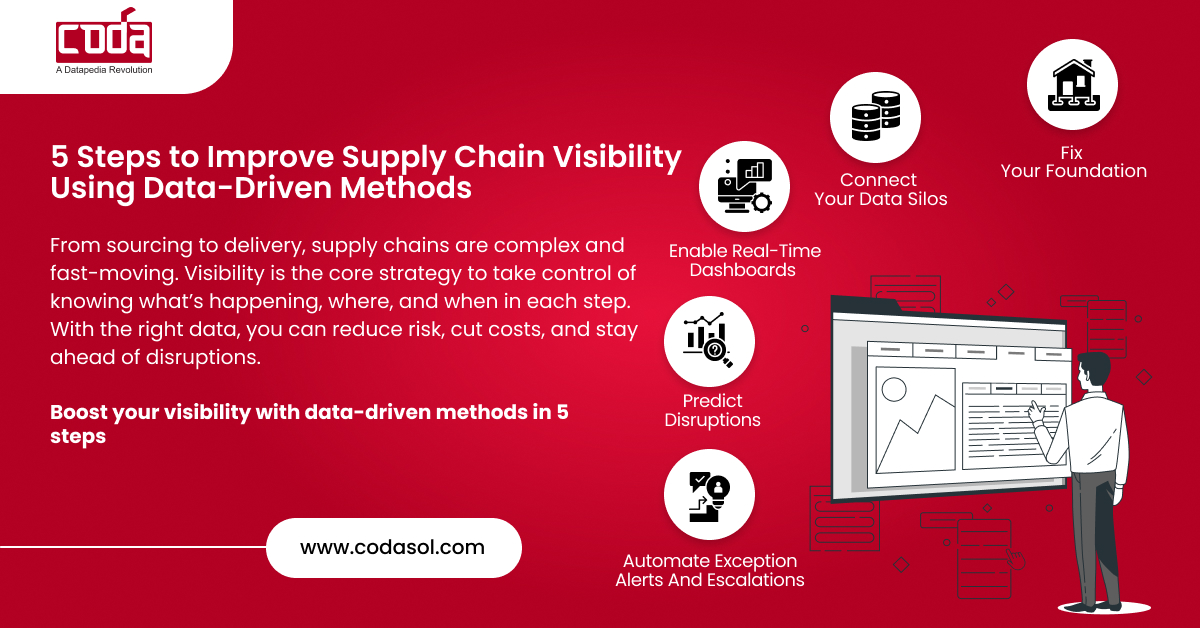 coda
A Datapedia Revolution

5 Steps to Improve Supply Chain Visibility Using Data-Driven Methods

From sourcing to delivery, supply chains are complex and fast-moving. Visibility is the core strategy to take control of knowing what's happening, where, and when in each step. With the right data, you can reduce risk, cut costs, and stay ahead of disruptions.

Boost your visibility with data-driven methods in 5 steps

www.codasol.com

Fix Your Foundation

Connect Your Data Silos

Enable Real-Time Dashboards

Predict Disruptions

Automate Exception Alerts And Escalations